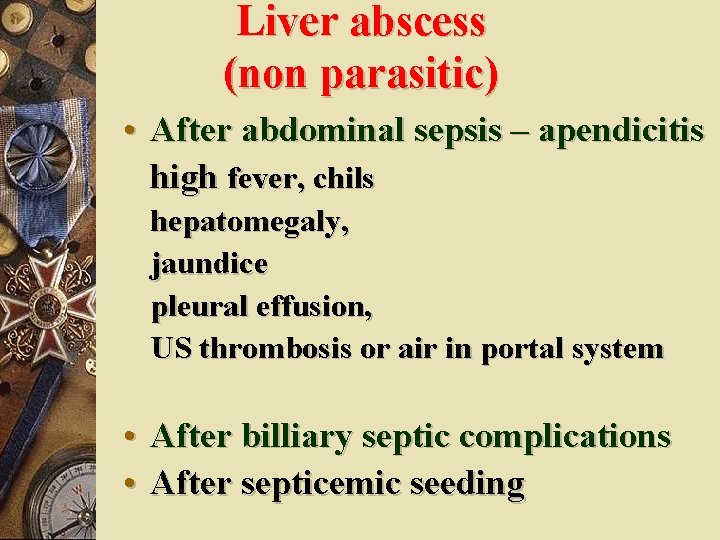 Liver abscess
(non parasitic)

• After abdominal sepsis – apendicitis
high fever, chils
hepatomegaly,
jaundice
pleural effusion,
US thrombosis or air in portal system

• After billiary septic complications
• After septicemic seeding